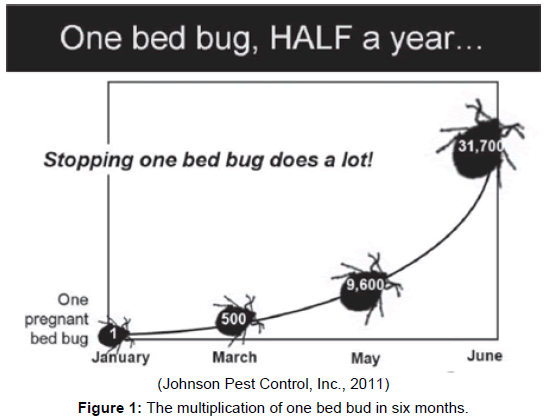 One bed bug, HALF a year…

Stopping one bed bug does a lot!

31,700

9,600

500

One pregnant bed bug

1

January

March

May

June

(Johnson Pest Control, Inc., 2011)

**Figure 1:** The multiplication of one bed bud in six months.